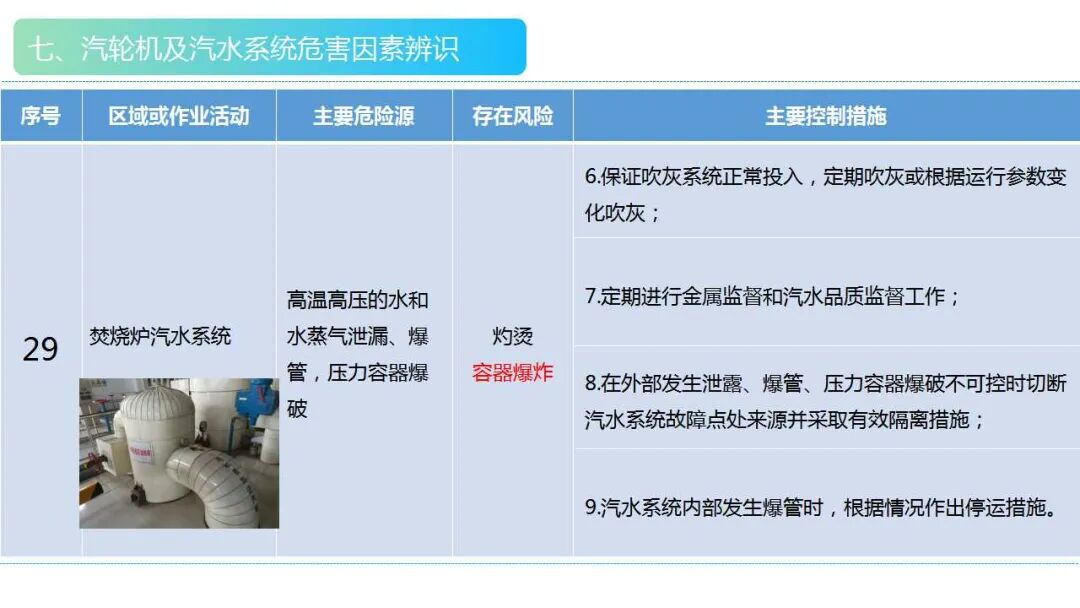 七、汽轮机及汽水系统危害因素辨识

| 序号 | 区域或作业活动 | 主要危险源 | 存在风险 | 主要控制措施 |
|---|---|---|---|---|
| 29 | 焚烧炉汽水系统 | 高温高压的水和水蒸气泄漏、爆管，压力容器爆破 | 灼烫 容器爆炸 | 6.保证吹灰系统正常投入，定期吹灰或根据运行参数变化吹灰； |
| | | | | 7.定期进行金属监督和汽水品质监督工作； |
| | | | | 8.在外部发生泄露、爆管、压力容器爆破不可控时切断汽水系统故障点处来源并采取有效隔离措施； |
| | | | | 9.汽水系统内部发生爆管时，根据情况作出停运措施。 |